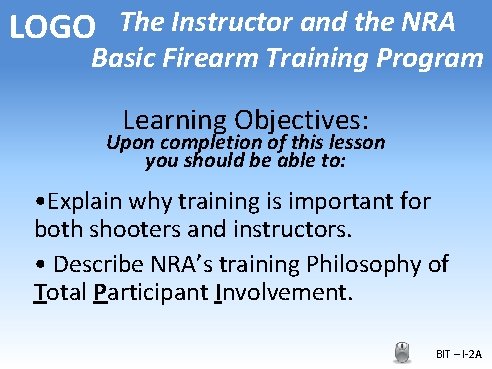 LOGO The Instructor and the NRA Basic Firearm Training Program

Learning Objectives:
Upon completion of this lesson you should be able to:

•Explain why training is important for both shooters and instructors.

• Describe NRA's training Philosophy of Total Participant Involvement.

BIT – I-2A